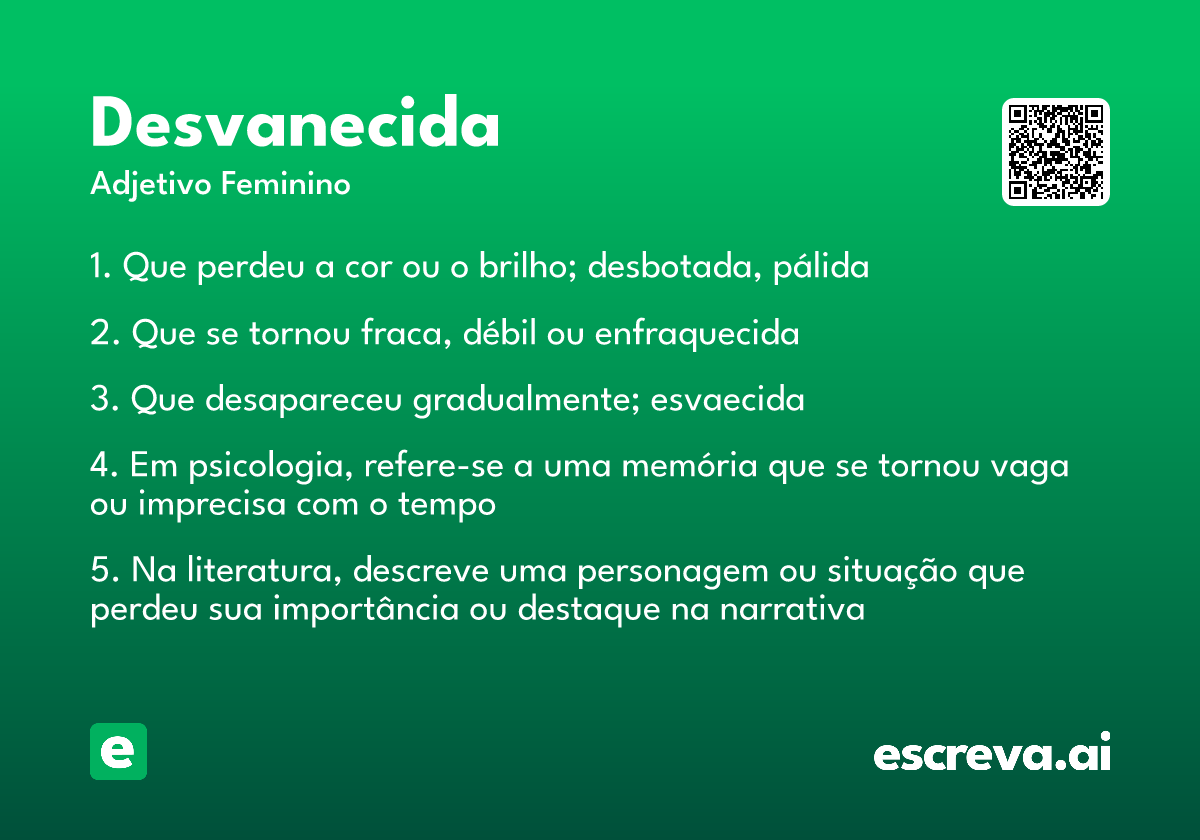 Desvanecida

Adjetivo Feminino

1. Que perdeu a cor ou o brilho; desbotada, pálida

2. Que se tornou fraca, débil ou enfraquecida

3. Que desapareceu gradualmente; esvaecida

4. Em psicologia, refere-se a uma memória que se tornou vaga ou imprecisa com o tempo

5. Na literatura, descreve uma personagem ou situação que perdeu sua importância ou destaque na narrativa

e

escreva.ai